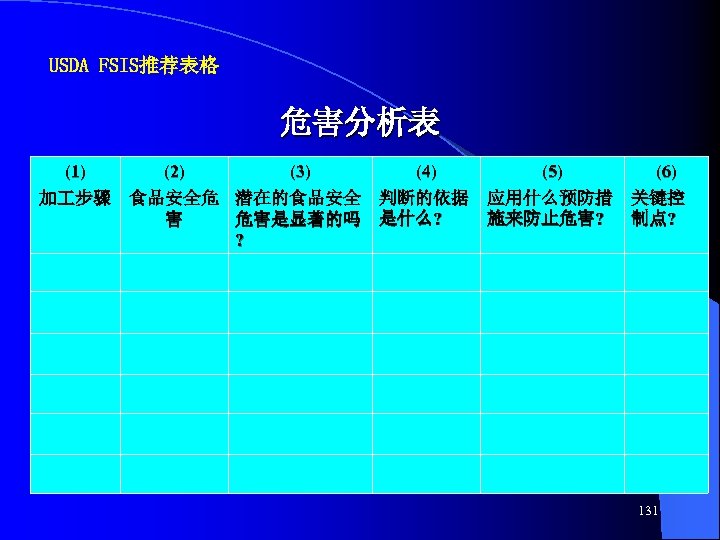 USDA FSIS推荐表格

危害分析表

| (1) 加工步骤 | (2) 食品安全危害 | (3) 潜在的食品安全危害是显著的吗？ | (4) 判断的依据是什么？ | (5) 应用什么预防措施来防止危害？ | (6) 关键控制点？ |
|---|---|---|---|---|---|
| | | | | | |
| | | | | | |
| | | | | | |
| | | | | | |
| | | | | | |
| | | | | | |

131